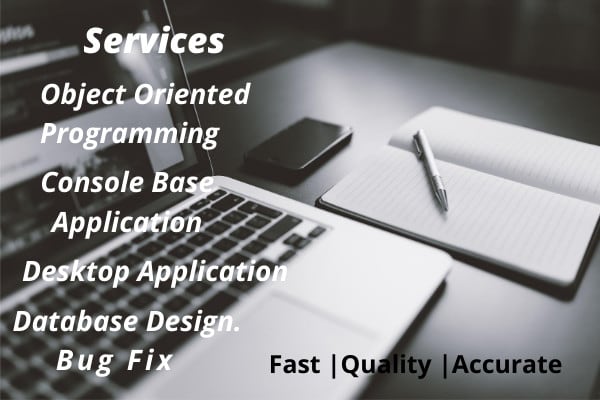 Services

Object Oriented Programming

Console Base Application

Desktop Application

Database Design.

Bug Fix

Fast |Quality |Accurate